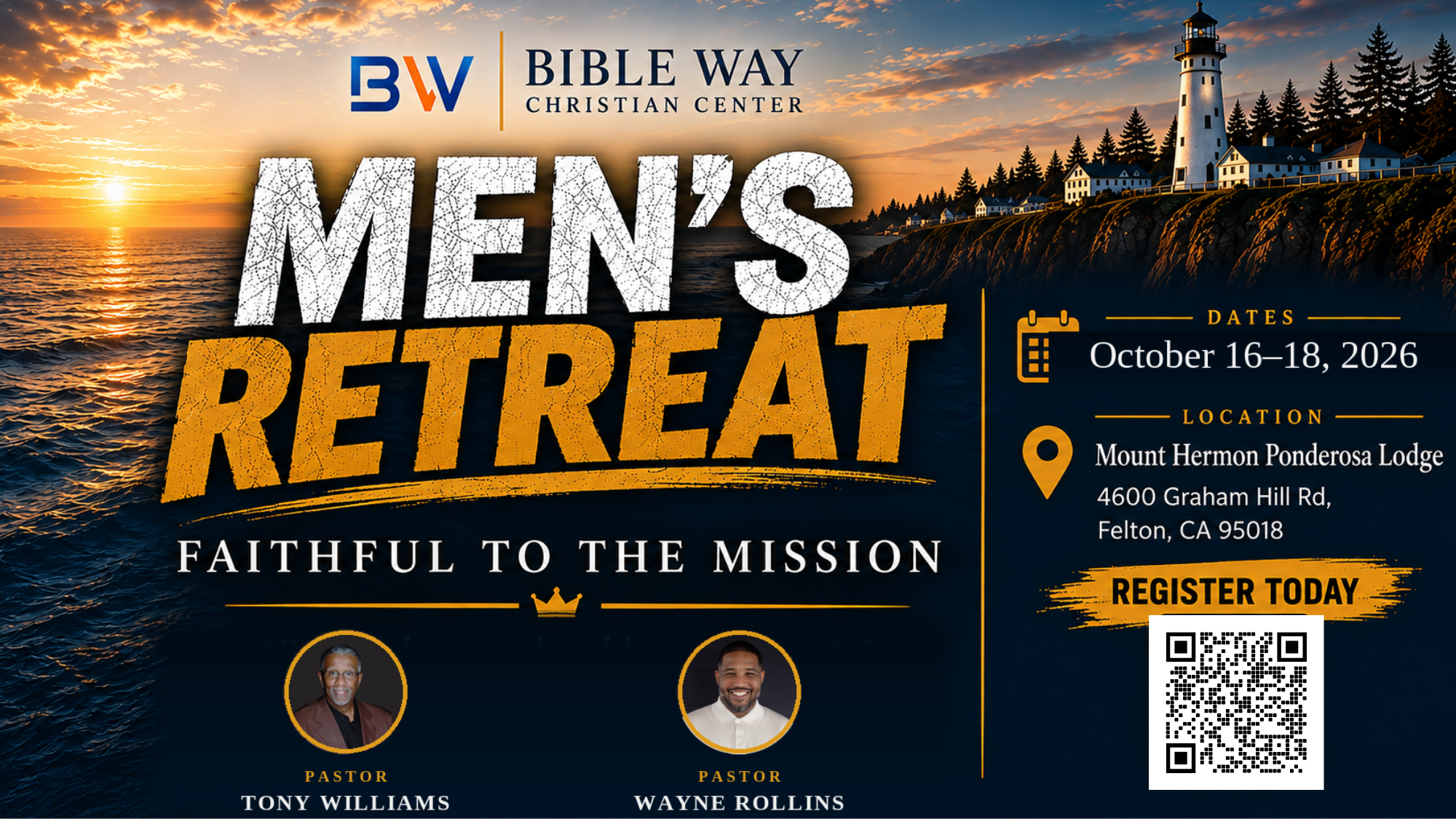 BW
BIBLE WAY
CHRISTIAN CENTER

MEN'S
RETREAT

FAITHFUL TO THE MISSION

PASTOR
TONY WILLIAMS

PASTOR
WAYNE ROLLINS

DATES
October 16–18, 2026

LOCATION
Mount Hermon Ponderosa Lodge
4600 Graham Hill Rd,
Felton, CA 95018

REGISTER TODAY